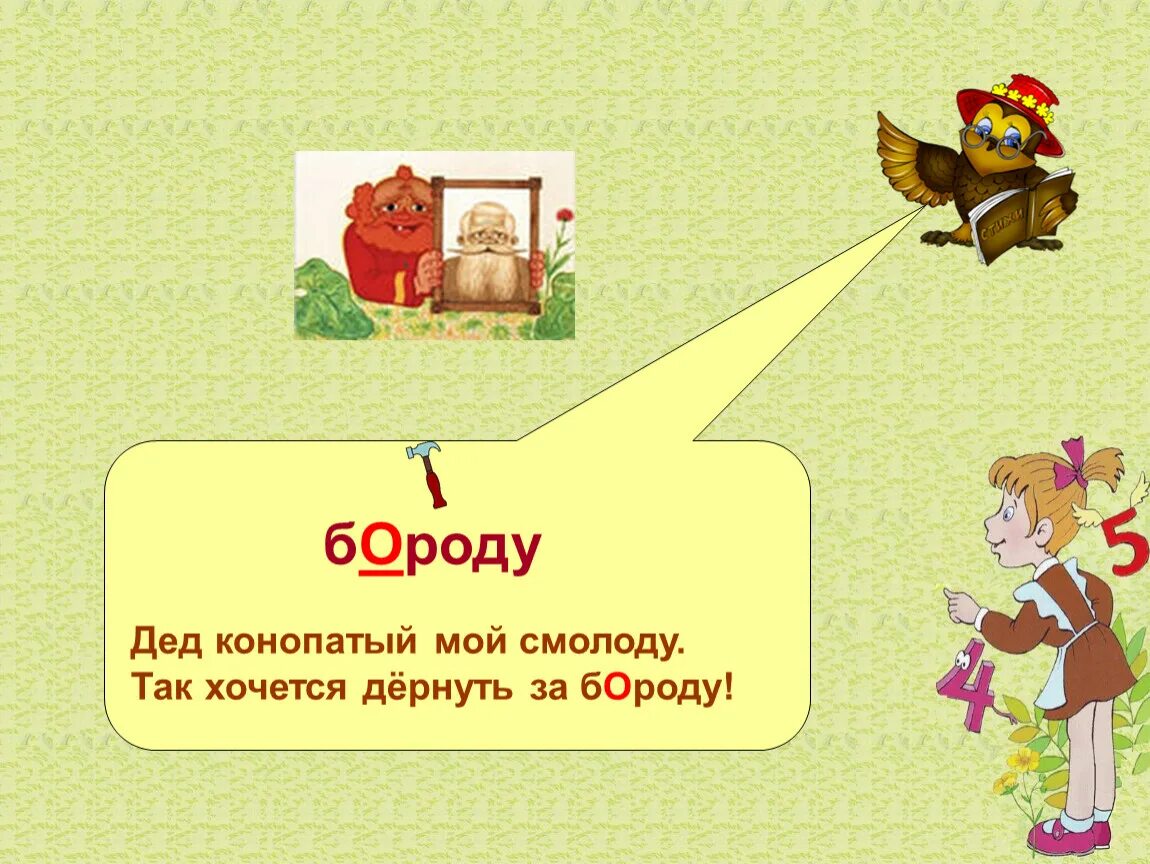 бОроду

Дед конопатый мой смолоду.
Так хочется дёрнуть за бОроду!

5
4